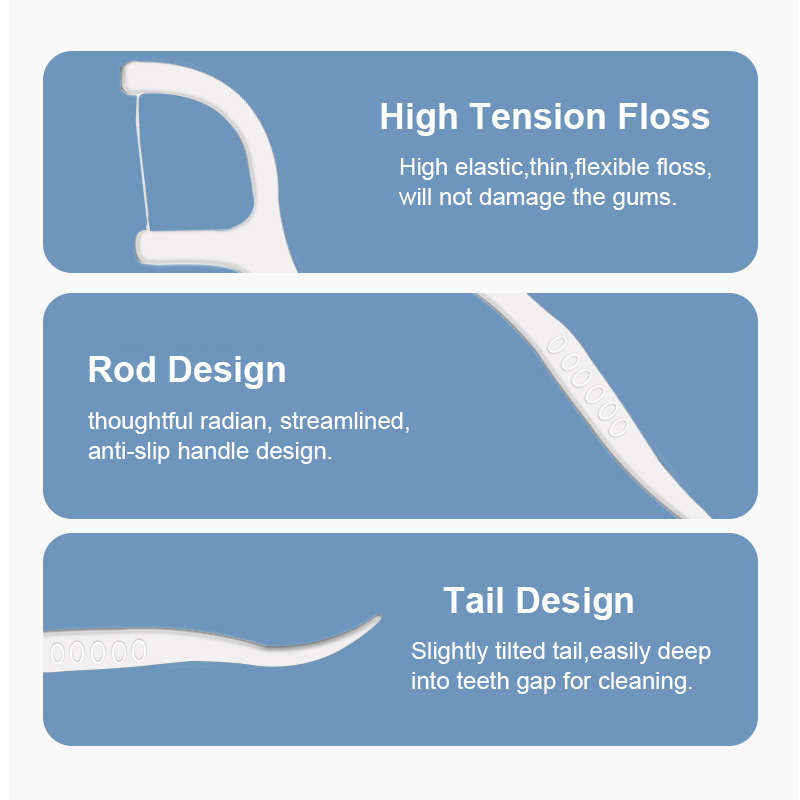 High Tension Floss

High elastic,thin,flexible floss, will not damage the gums.

Rod Design

thoughtful radian, streamlined, anti-slip handle design.

Tail Design

Slightly tilted tail,easily deep into teeth gap for cleaning.